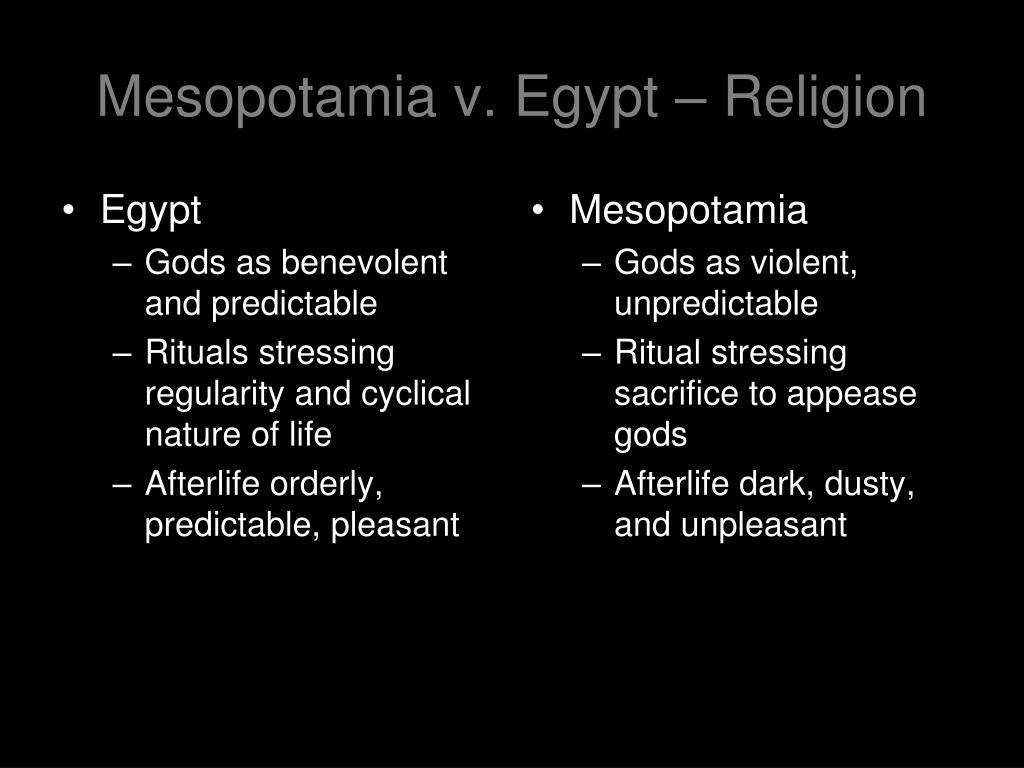 Mesopotamia v. Egypt – Religion

• Egypt
 – Gods as benevolent and predictable
 – Rituals stressing regularity and cyclical nature of life
 – Afterlife orderly, predictable, pleasant

• Mesopotamia
 – Gods as violent, unpredictable
 – Ritual stressing sacrifice to appease gods
 – Afterlife dark, dusty, and unpleasant